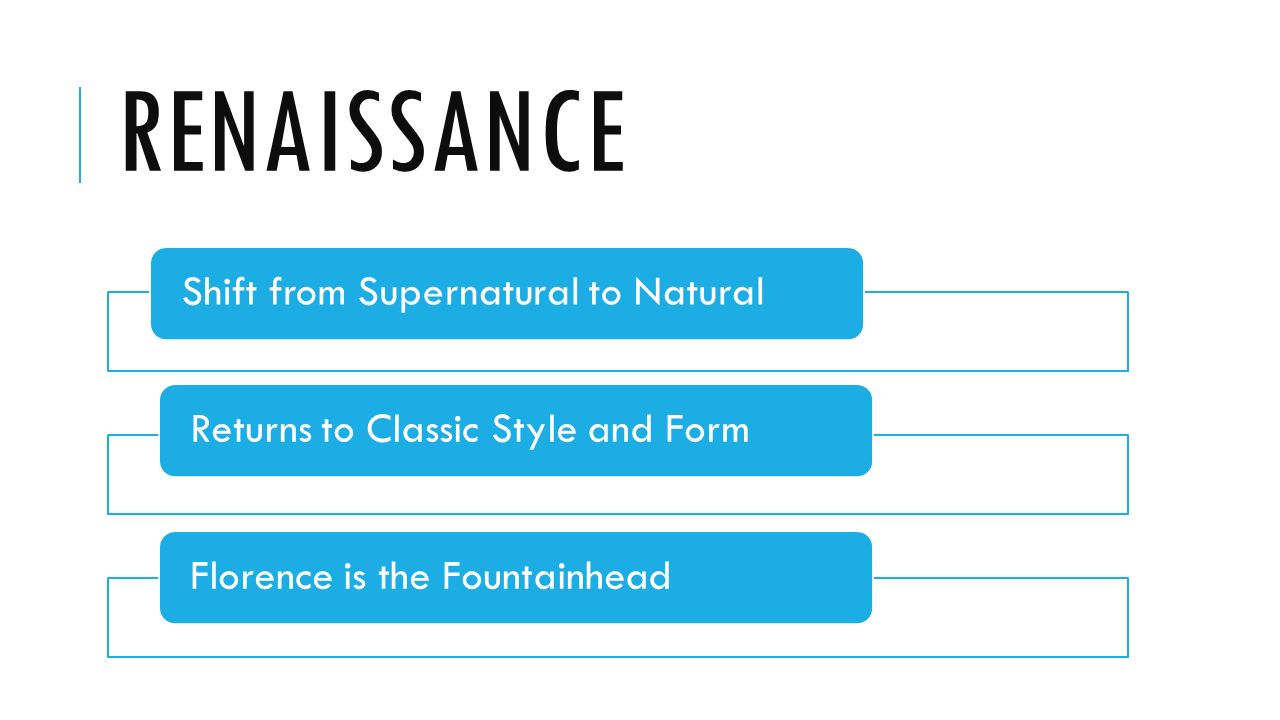 RENAISSANCE

Shift from Supernatural to Natural

Returns to Classic Style and Form

Florence is the Fountainhead